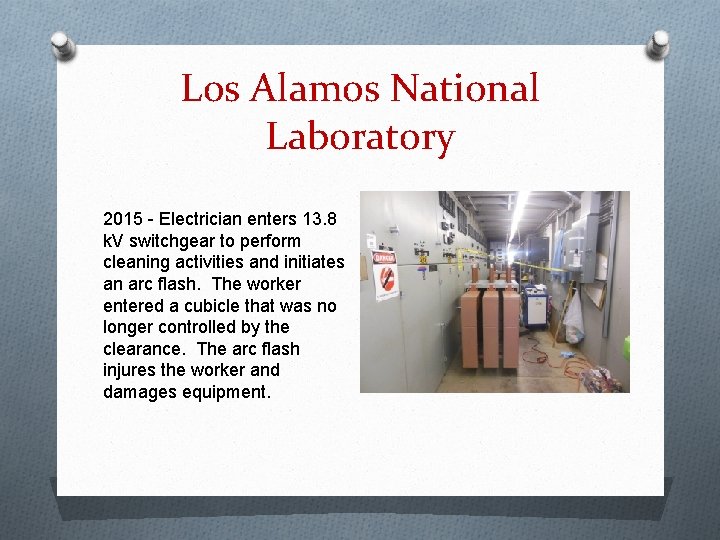 Los Alamos National Laboratory

2015 - Electrician enters 13.8 kV switchgear to perform cleaning activities and initiates an arc flash. The worker entered a cubicle that was no longer controlled by the clearance. The arc flash injures the worker and damages equipment.

DANGER